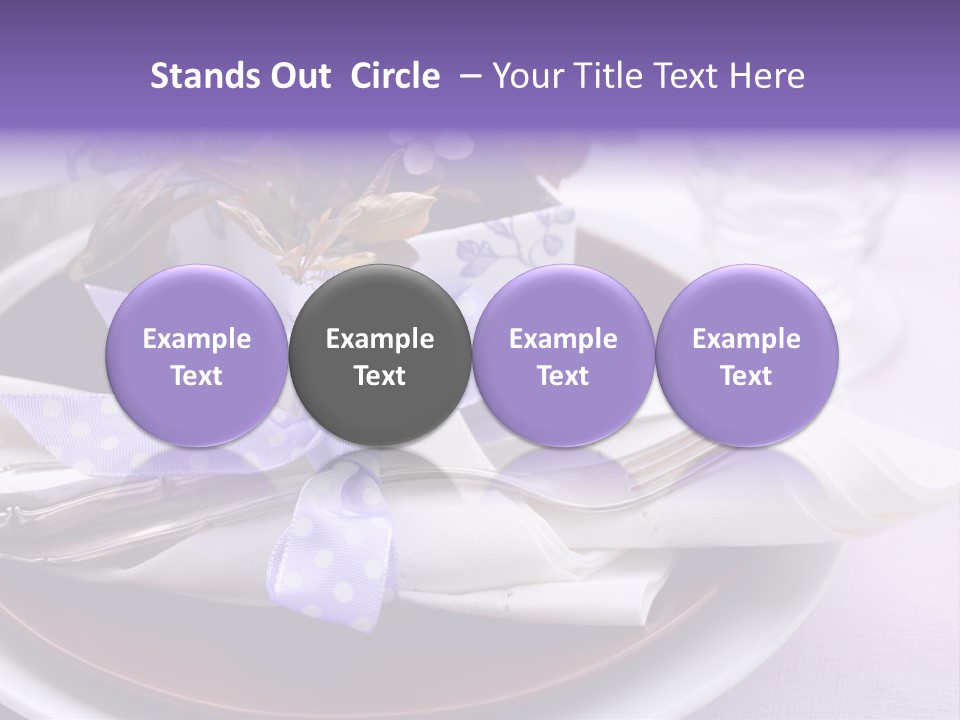 Stands Out Circle – Your Title Text Here

Example Text

Example Text

Example Text

Example Text